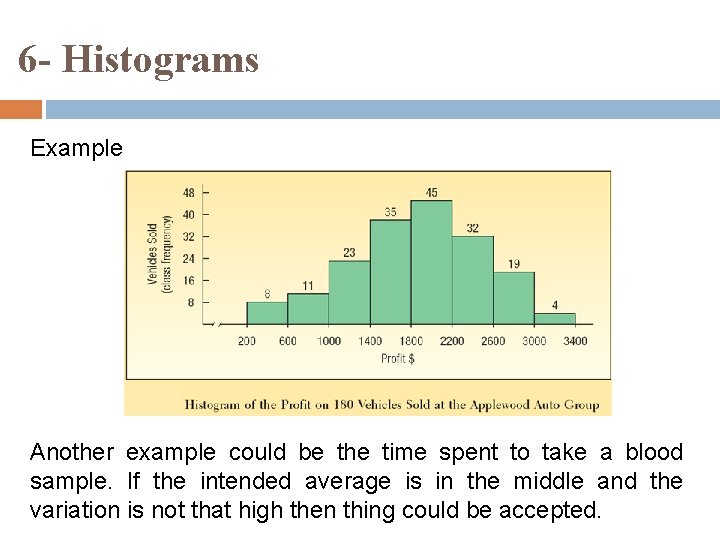 6- Histograms

Example

Vehicles Sold (class frequency)

48
40
32
24
16
8

8
11
23
35
45
32
19
4

200 600 1000 1400 1800 2200 2600 3000 3400

Profit $

Histogram of the Profit on 180 Vehicles Sold at the Applewood Auto Group

Another example could be the time spent to take a blood sample. If the intended average is in the middle and the variation is not that high then thing could be accepted.